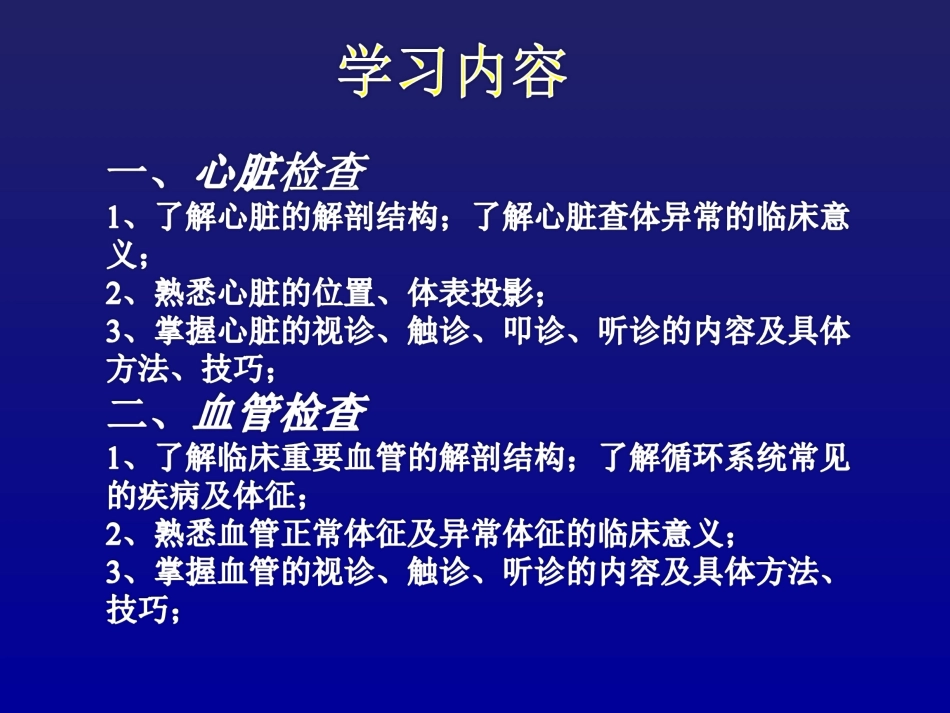 学习内容

一、心脏检查
1、了解心脏的解剖结构；了解心脏查体异常的临床意义；
2、熟悉心脏的位置、体表投影；
3、掌握心脏的视诊、触诊、叩诊、听诊的内容及具体方法、技巧；

二、血管检查
1、了解临床重要血管的解剖结构；了解循环系统常见的疾病及体征；
2、熟悉血管正常体征及异常体征的临床意义；
3、掌握血管的视诊、触诊、听诊的内容及具体方法、技巧；